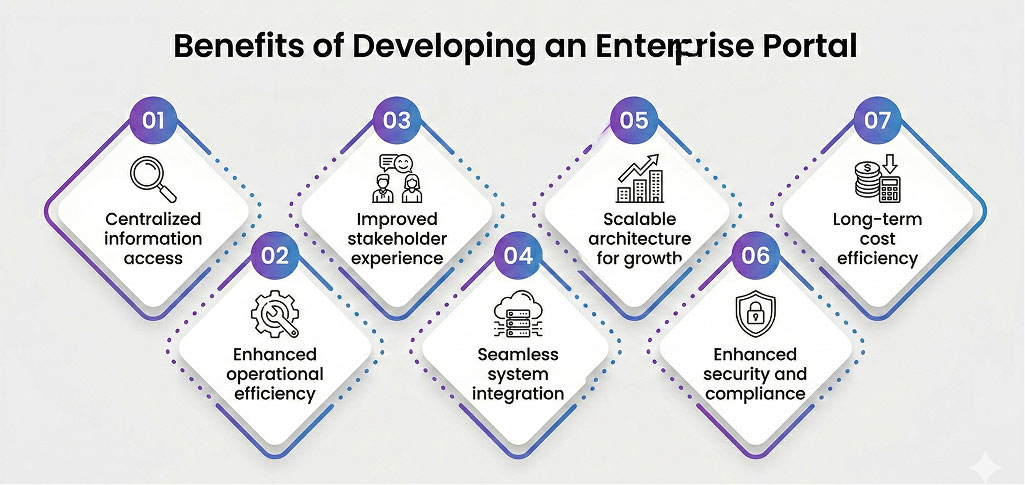 Benefits of Developing an Enterprise Portal

01
Centralized information access

02
Enhanced operational efficiency

03
Improved stakeholder experience

04
Seamless system integration

05
Scalable architecture for growth

06
Enhanced security and compliance

07
Long-term cost efficiency